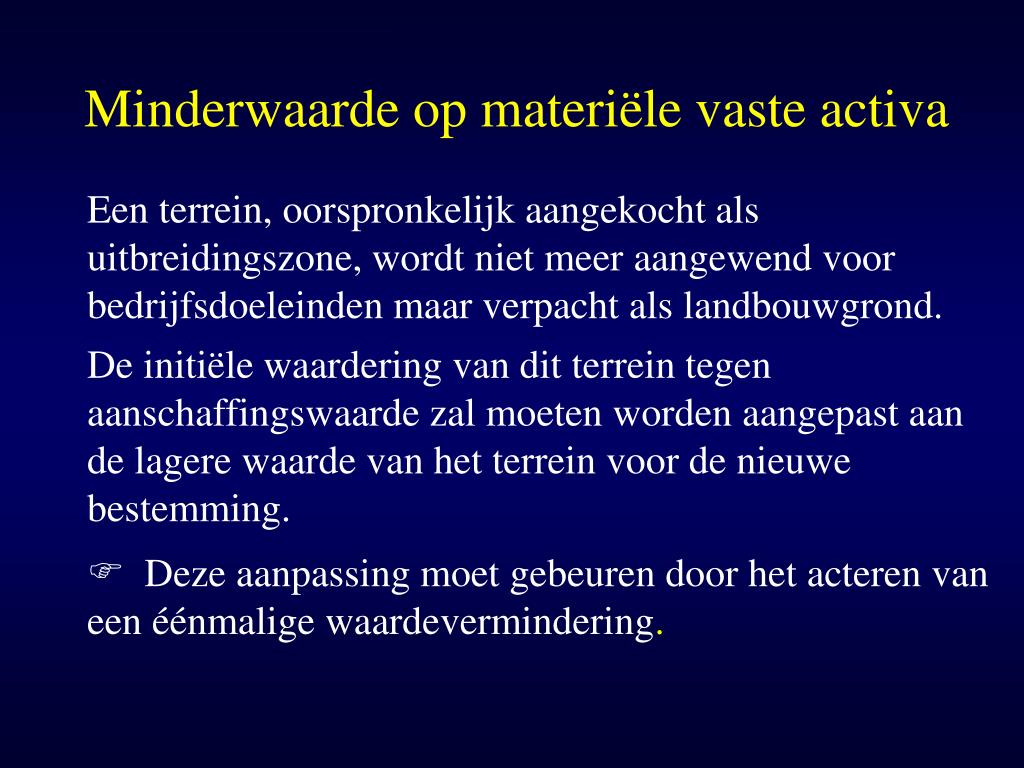 Minderwaarde op materiële vaste activa

Een terrein, oorspronkelijk aangekocht als uitbreidingszone, wordt niet meer aangewend voor bedrijfsdoeleinden maar verpacht als landbouwgrond.

De initiële waardering van dit terrein tegen aanschaffingswaarde zal moeten worden aangepast aan de lagere waarde van het terrein voor de nieuwe bestemming.

☞ Deze aanpassing moet gebeuren door het acteren van een éénmalige waardevermindering.